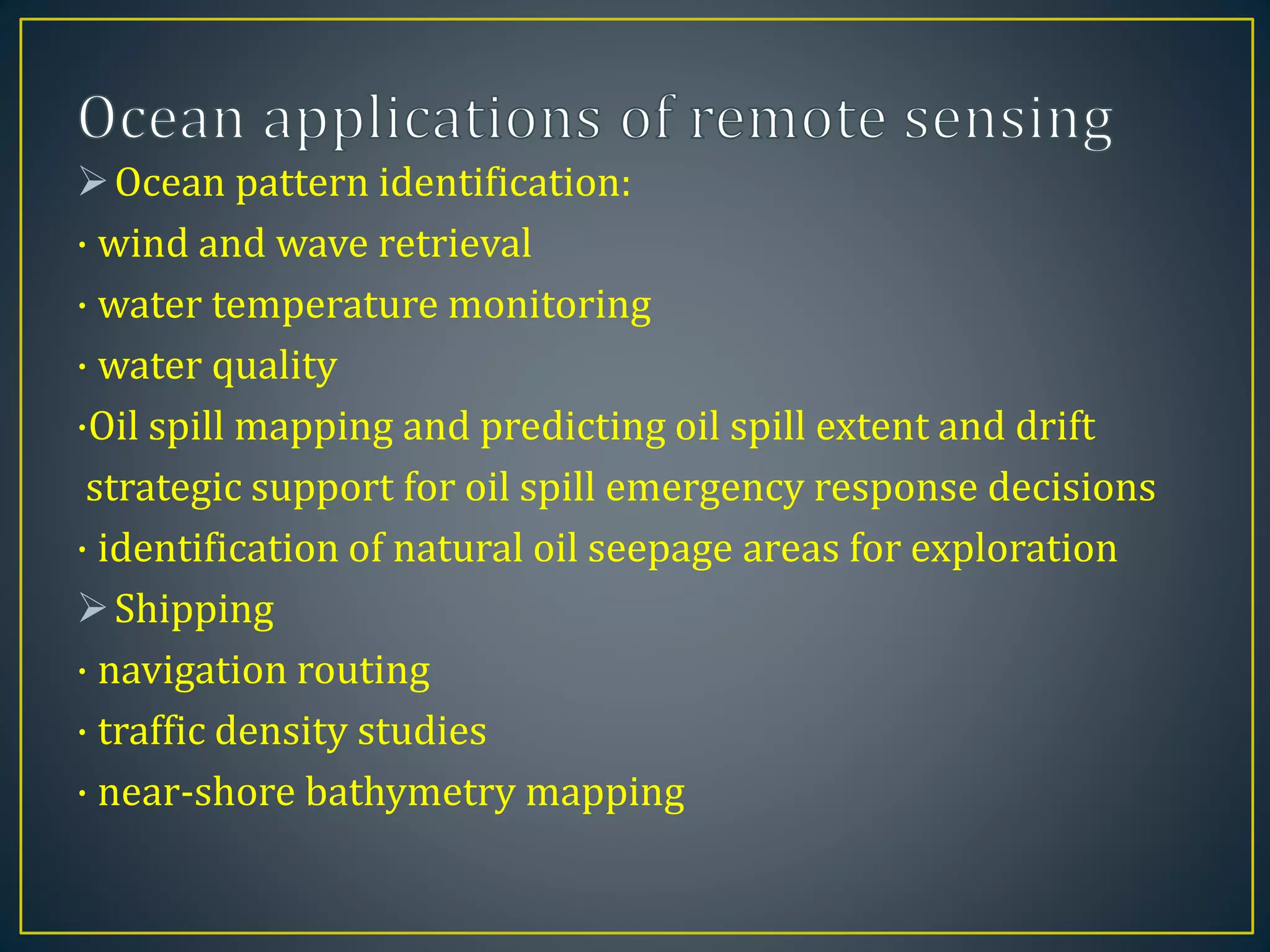 Ocean applications of remote sensing

➢ Ocean pattern identification:

· wind and wave retrieval

· water temperature monitoring

· water quality

·Oil spill mapping and predicting oil spill extent and drift strategic support for oil spill emergency response decisions

· identification of natural oil seepage areas for exploration

➢ Shipping

· navigation routing

· traffic density studies

· near-shore bathymetry mapping